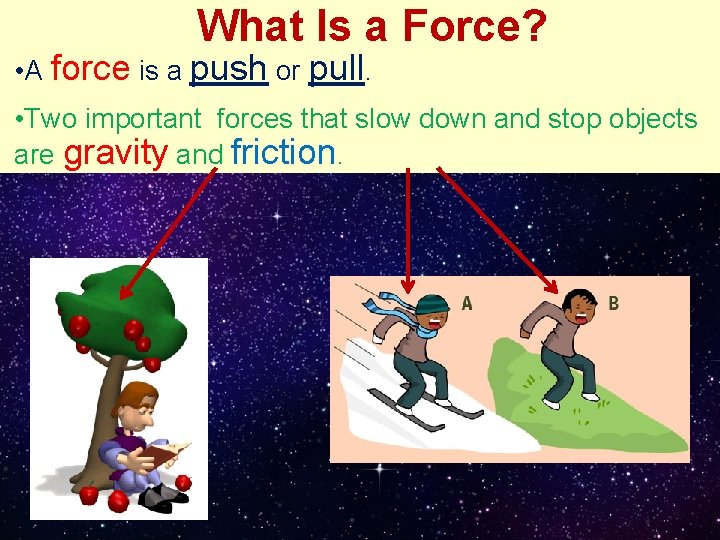 What Is a Force?

•A force is a push or pull.

•Two important forces that slow down and stop objects are gravity and friction.

A

B